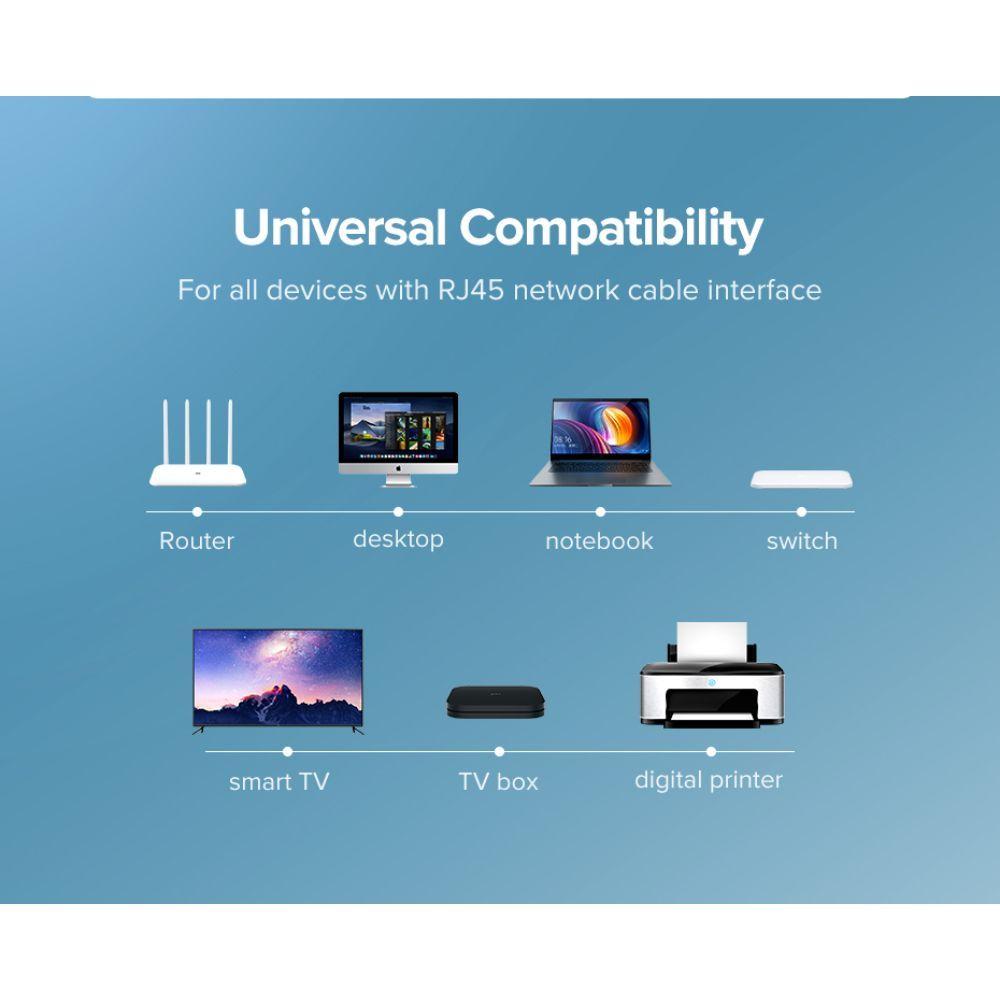 Universal Compatibility

For all devices with RJ45 network cable interface

Router desktop notebook switch

smart TV TV box digital printer